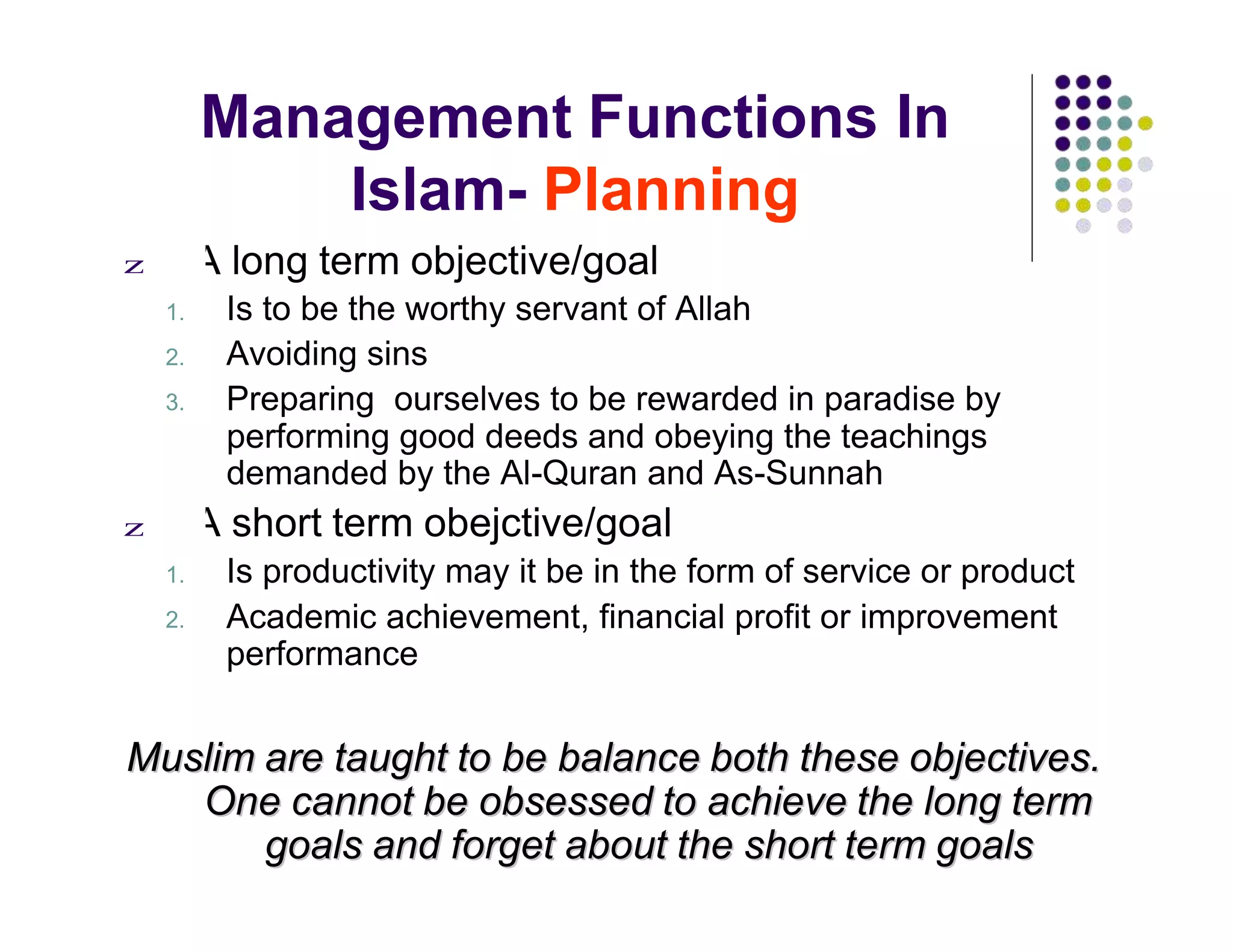 Management Functions In Islam- Planning

z A long term objective/goal

1. Is to be the worthy servant of Allah
2. Avoiding sins
3. Preparing ourselves to be rewarded in paradise by performing good deeds and obeying the teachings demanded by the Al-Quran and As-Sunnah

z A short term obejctive/goal

1. Is productivity may it be in the form of service or product
2. Academic achievement, financial profit or improvement performance

Muslim are taught to be balance both these objectives. One cannot be obsessed to achieve the long term goals and forget about the short term goals